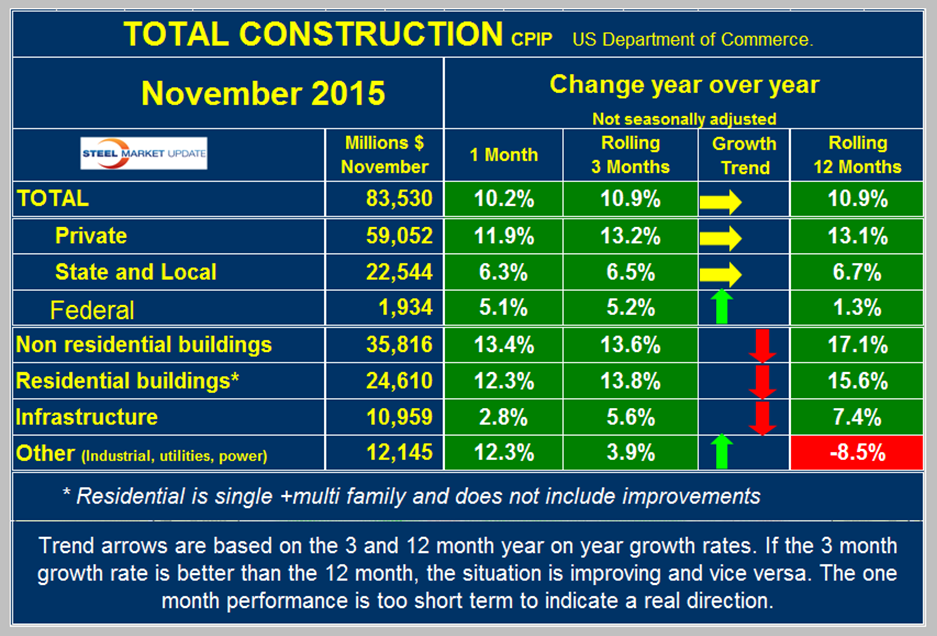 TOTAL CONSTRUCTION CPIP US Department of Commerce.

November 2015

Change year over year
Not seasonally adjusted

| STEEL MARKET UPDATE | Millions $ November | 1 Month | Rolling 3 Months | Growth Trend | Rolling 12 Months |
|---|---|---|---|---|---|
| TOTAL | 83,530 | 10.2% | 10.9% | | 10.9% |
| Private | 59,052 | 11.9% | 13.2% | | 13.1% |
| State and Local | 22,544 | 6.3% | 6.5% | | 6.7% |
| Federal | 1,934 | 5.1% | 5.2% | | 1.3% |
| Non residential buildings | 35,816 | 13.4% | 13.6% | | 17.1% |
| Residential buildings* | 24,610 | 12.3% | 13.8% | | 15.6% |
| Infrastructure | 10,959 | 2.8% | 5.6% | | 7.4% |
| Other (Industrial, utilities, power) | 12,145 | 12.3% | 3.9% | | -8.5% |

* Residential is single +multi family and does not include improvements

Trend arrows are based on the 3 and 12 month year on year growth rates. If the 3 month growth rate is better than the 12 month, the situation is improving and vice versa. The one month performance is too short term to indicate a real direction.